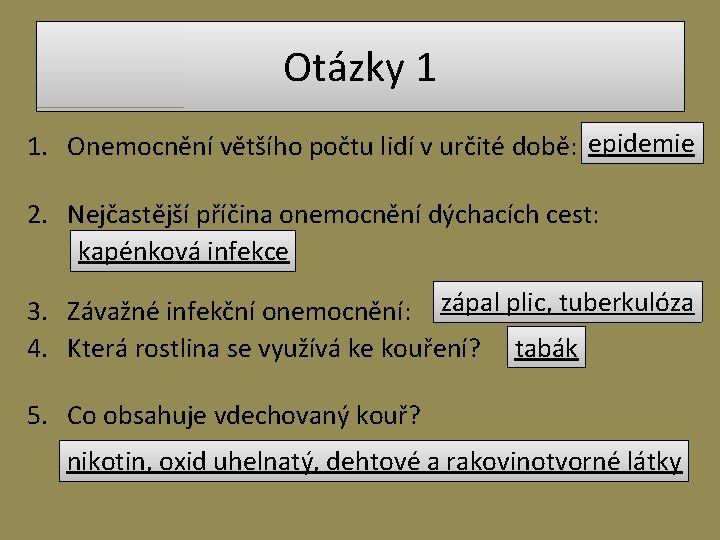 Otázky 1

1. Onemocnění většího počtu lidí v určité době: epidemie

2. Nejčastější příčina onemocnění dýchacích cest:
kapénková infekce

3. Závažné infekční onemocnění: zápal plic, tuberkulóza

4. Která rostlina se využívá ke kouření? tabák

5. Co obsahuje vdechovaný kouř?
nikotin, oxid uhelnatý, dehtové a rakovinotvorné látky